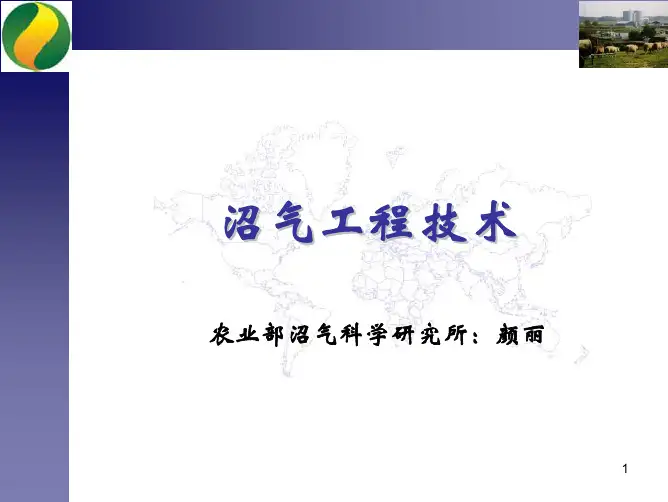 沼气工程技术

农业部沼气科学研究所：颜丽

1